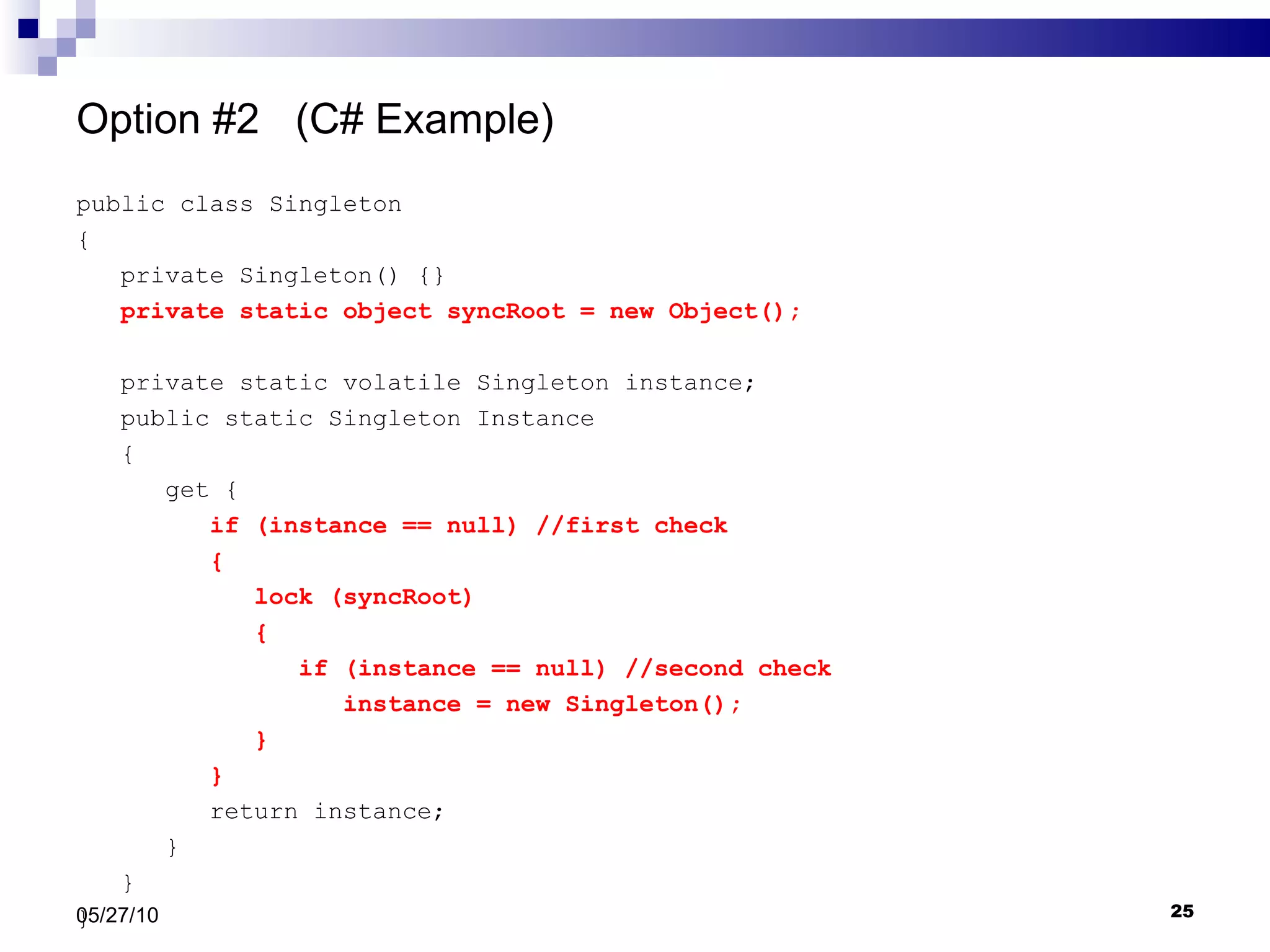 Option #2 (C# Example)

public class Singleton
{
  private Singleton() {}
  private static object syncRoot = new Object();

  private static volatile Singleton instance;
  public static Singleton Instance
  {
    get {
      if (instance == null) //first check
      {
        lock (syncRoot)
        {
          if (instance == null) //second check
            instance = new Singleton();
        }
      }
      return instance;
    }
  }
}

05/27/10

25